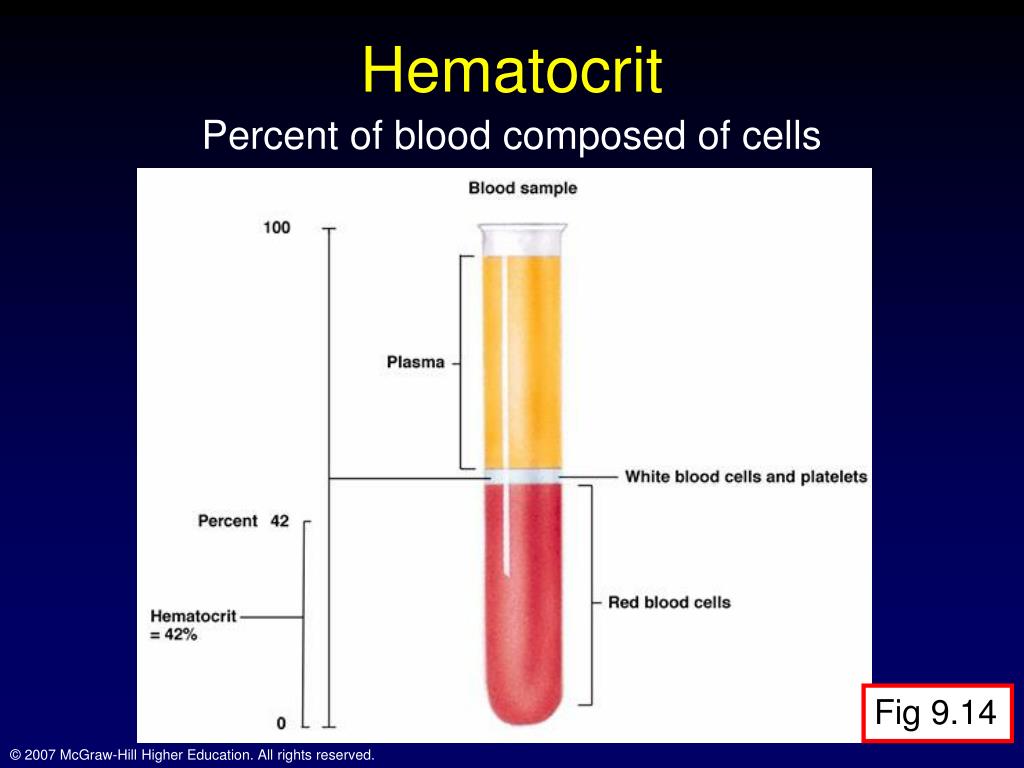 Hematocrit

Percent of blood composed of cells

Blood sample

100

Plasma

White blood cells and platelets

Percent 42

Hematocrit = 42%

Red blood cells

0

Fig 9.14

© 2007 McGraw-Hill Higher Education. All rights reserved.